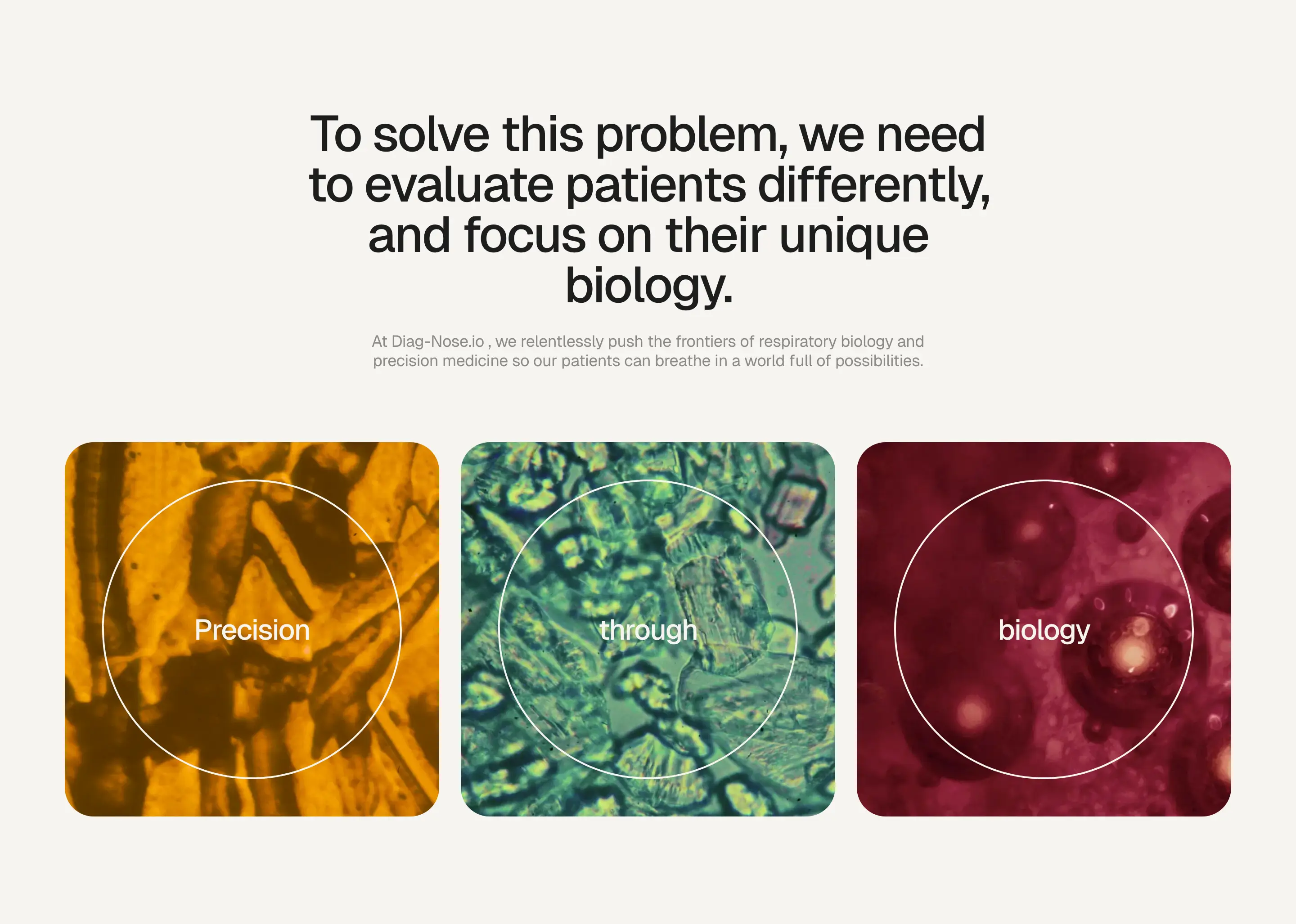 To solve this problem, we need to evaluate patients differently, and focus on their unique biology.

At Diag-Nose.io , we relentlessly push the frontiers of respiratory biology and precision medicine so our patients can breathe in a world full of possibilities.

Precision

through

biology